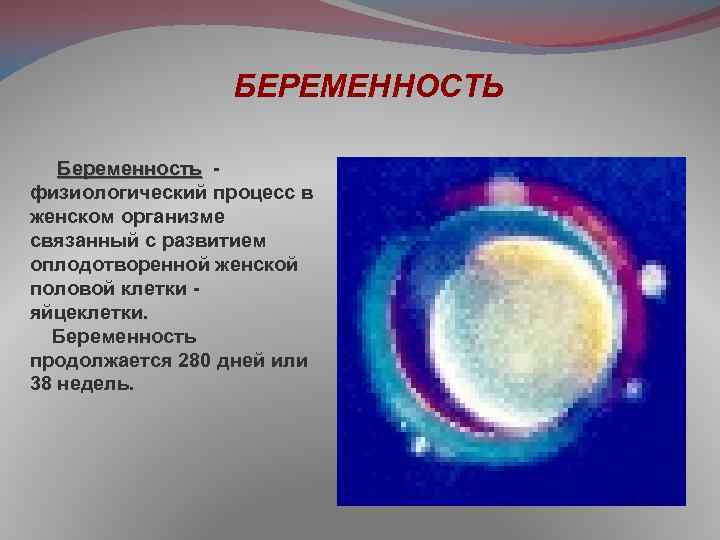 БЕРЕМЕННОСТЬ

Беременность - физиологический процесс в женском организме связанный с развитием оплодотворенной женской половой клетки - яйцеклетки.

Беременность продолжается 280 дней или 38 недель.